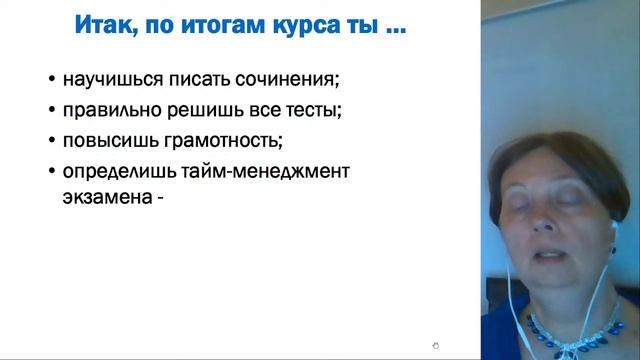 Итак, по итогам курса ты ...

• научишься писать сочинения;
• правильно решишь все тесты;
• повысишь грамотность;
• определишь тайм-менеджмент экзамена -